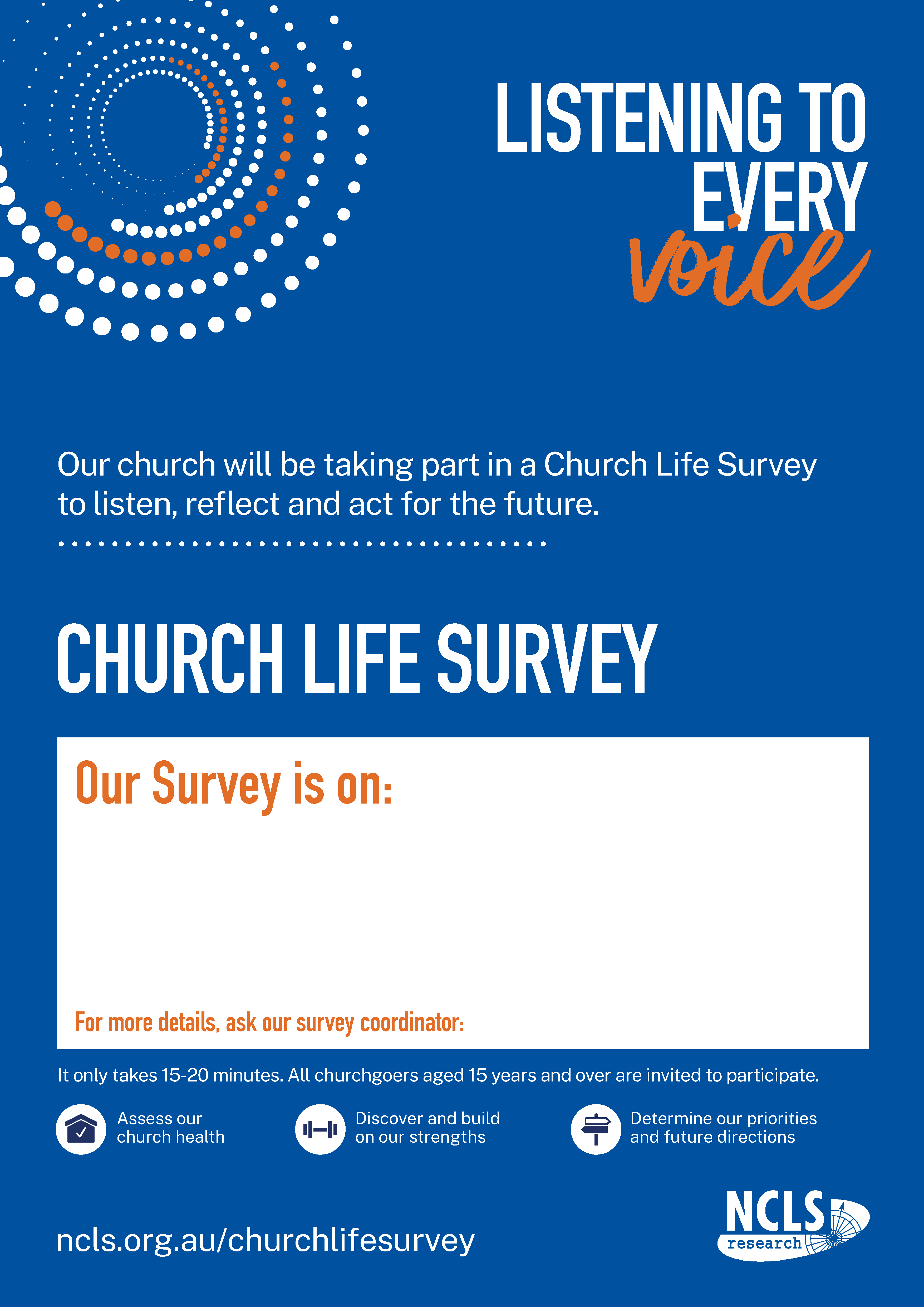 LISTENING TO EVERY voice

Our church will be taking part in a Church Life Survey to listen, reflect and act for the future.

CHURCH LIFE SURVEY

Our Survey is on:

For more details, ask our survey coordinator:

It only takes 15-20 minutes. All churchgoers aged 15 years and over are invited to participate.

Assess our church health

Discover and build on our strengths

Determine our priorities and future directions

ncls.org.au/churchlifesurvey

NCLS research